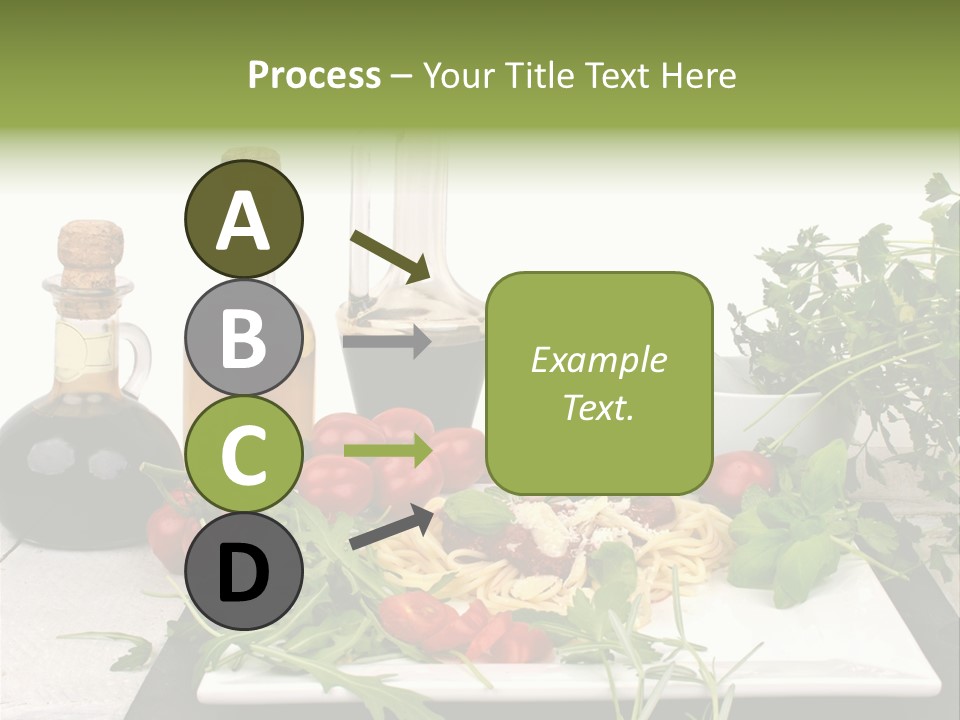 Process – Your Title Text Here

A

B

C

D

Example Text.